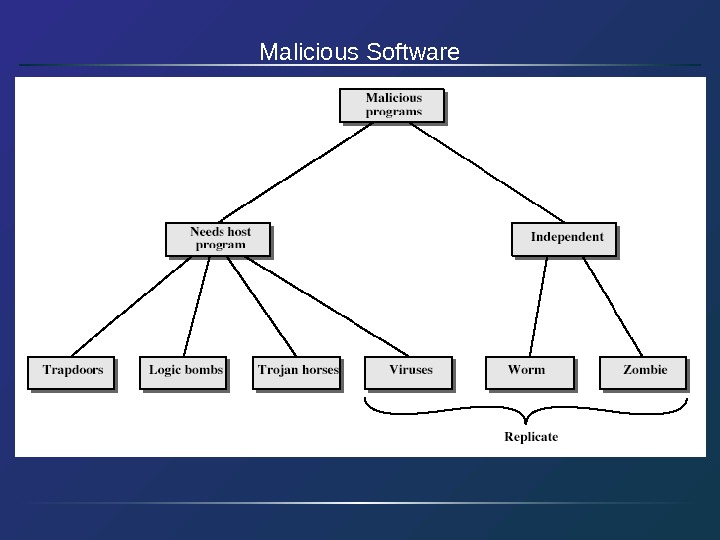 Malicious Software

Malicious programs

Needs host program

Independent

Trapdoors

Logic bombs

Trojan horses

Viruses

Worm

Zombie

Replicate